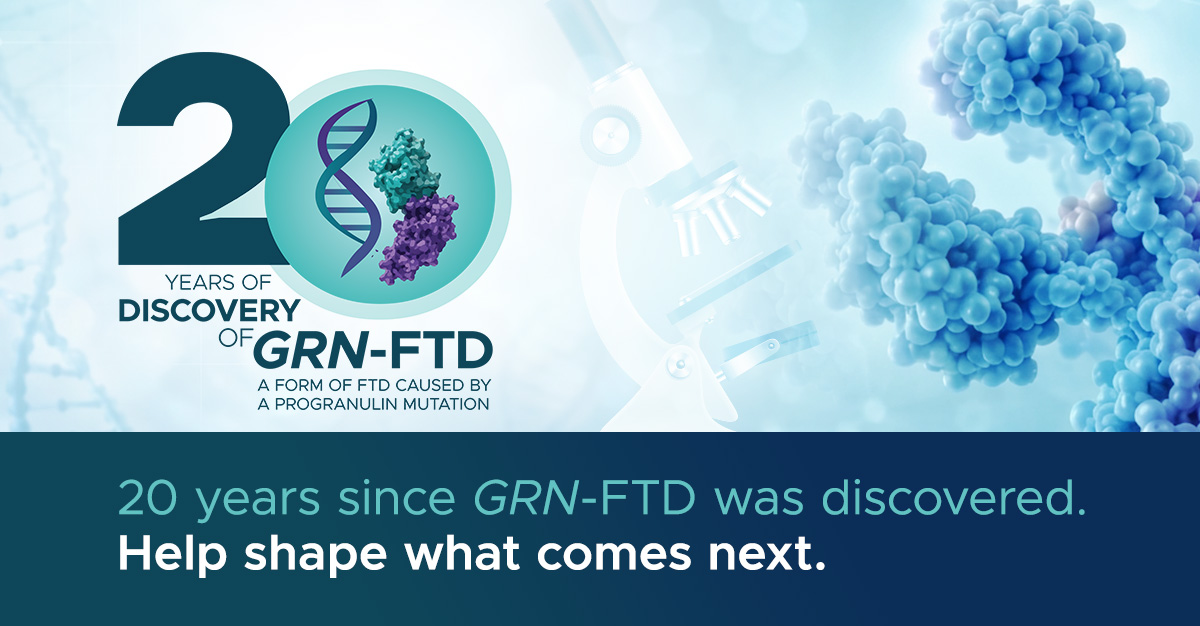 20 YEARS OF DISCOVERY OF GRN-FTD

A FORM OF FTD CAUSED BY A PROGRANULIN MUTATION

20 years since GRN-FTD was discovered.
Help shape what comes next.